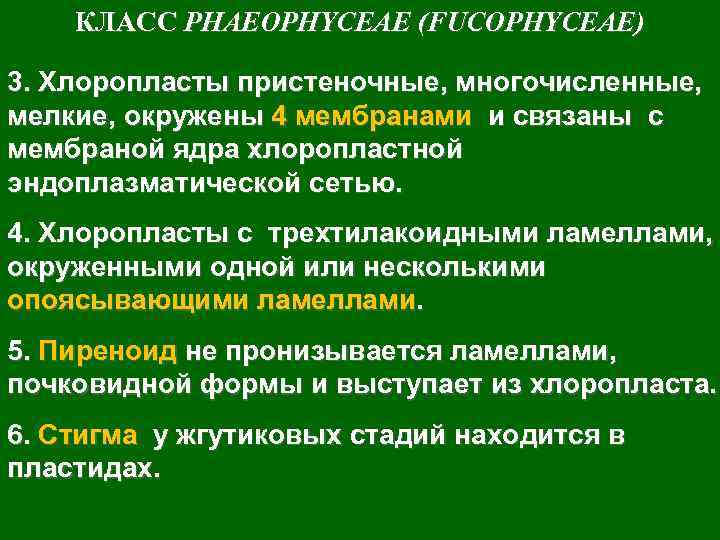 КЛАСС PHAEOPHYCEAE (FUCOPHYCEAE)

3. Хлоропласты пристеночные, многочисленные, мелкие, окружены 4 мембранами и связаны с мембраной ядра хлоропластной эндоплазматической сетью.

4. Хлоропласты с трехтилакоидными ламеллами, окруженными одной или несколькими опоясывающими ламеллами.

5. Пиреноид не пронизывается ламеллами, почковидной формы и выступает из хлоропласта.

6. Стигма у жгутиковых стадий находится в пластидах.